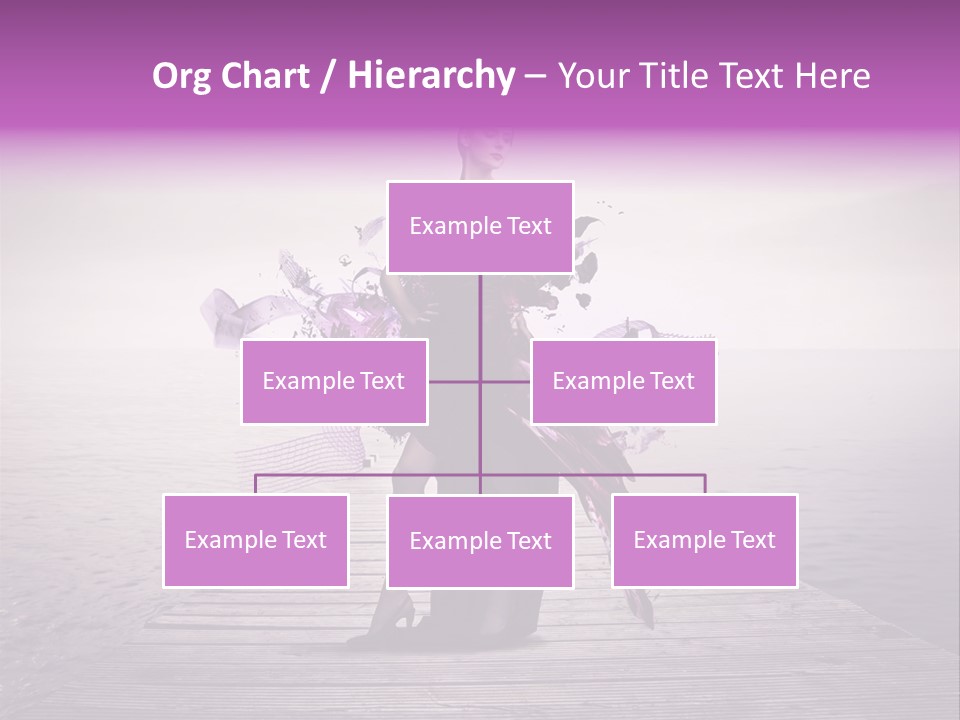 Org Chart / Hierarchy – Your Title Text Here

Example Text

Example Text

Example Text

Example Text

Example Text

Example Text